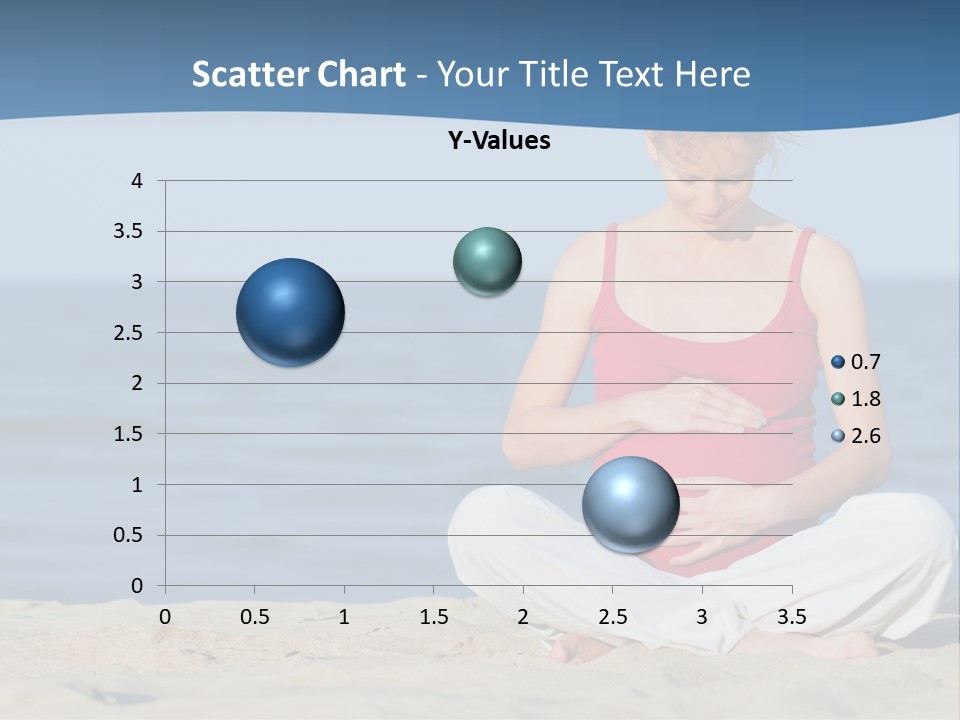 Scatter Chart - Your Title Text Here

Y-Values

4
3.5
3
2.5
2
1.5
1
0.5
0

0 0.5 1 1.5 2 2.5 3 3.5

0.7
1.8
2.6